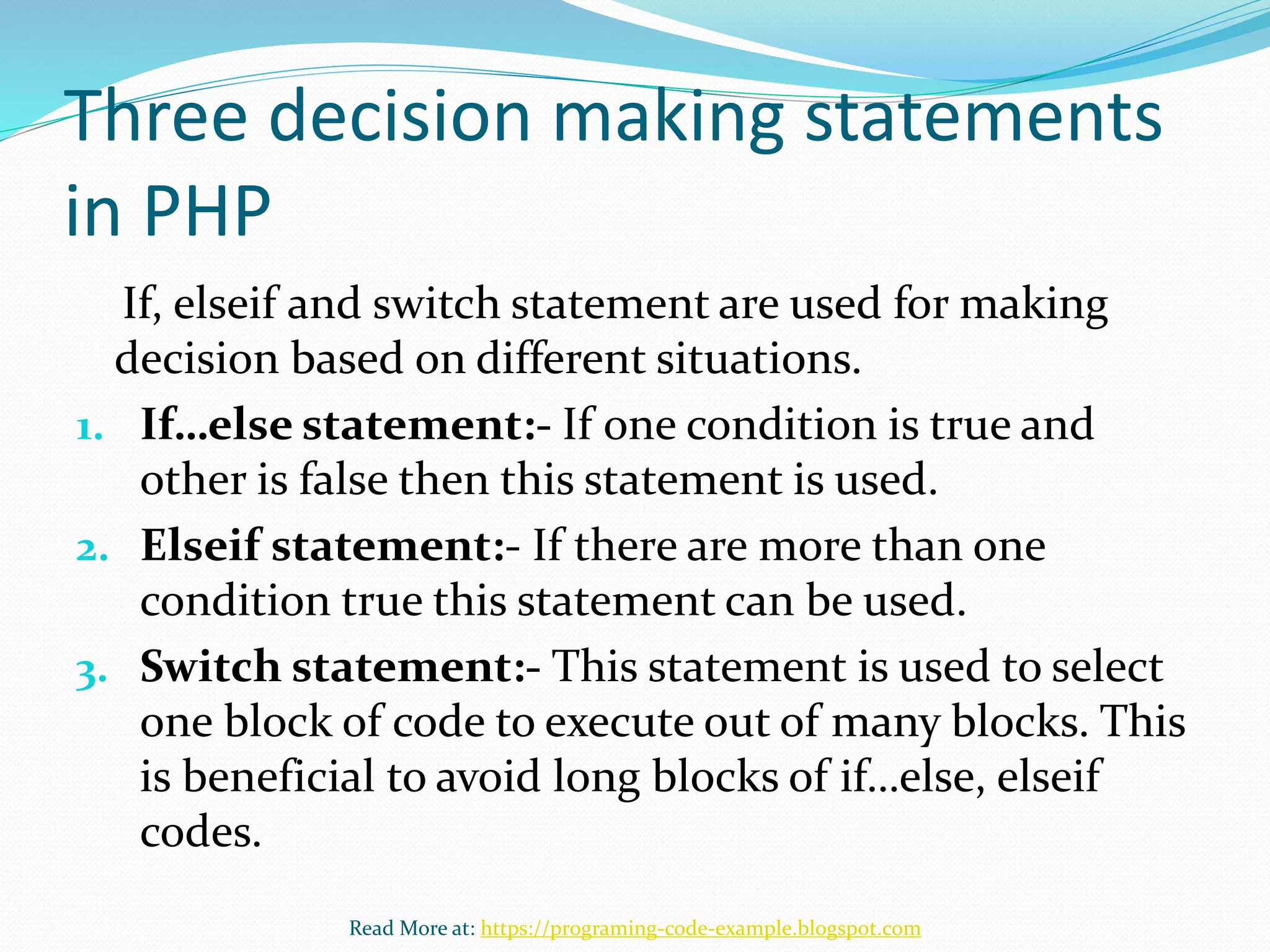 Three decision making statements in PHP

If, elseif and switch statement are used for making decision based on different situations.

1. If…else statement:- If one condition is true and other is false then this statement is used.
2. Elseif statement:- If there are more than one condition true this statement can be used.
3. Switch statement:- This statement is used to select one block of code to execute out of many blocks. This is beneficial to avoid long blocks of if…else, elseif codes.

Read More at: https://programing-code-example.blogspot.com